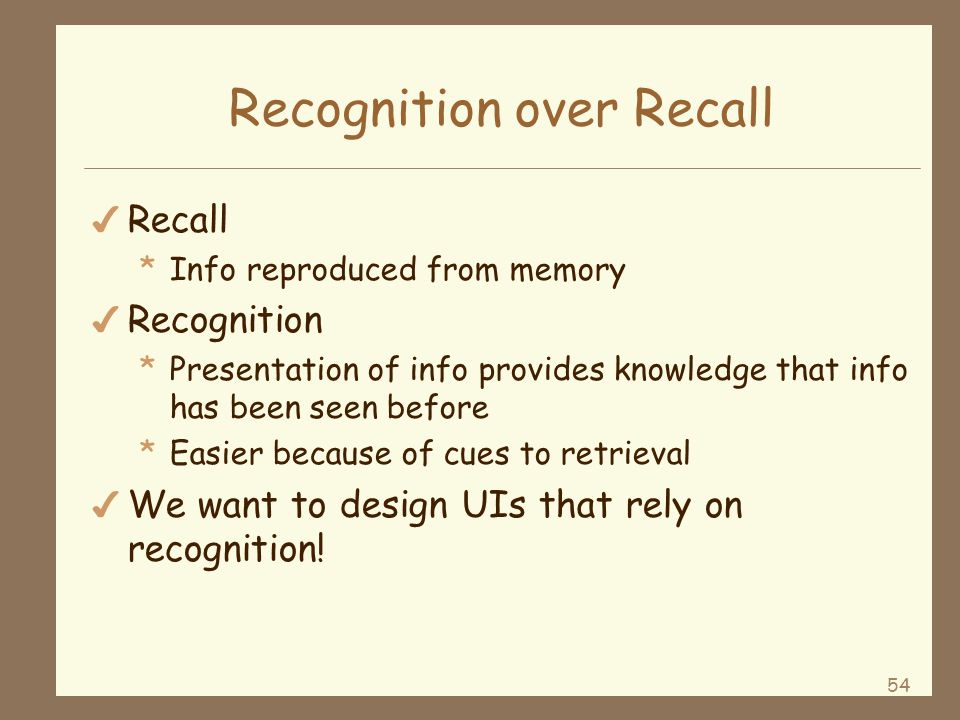 Recognition over Recall

✓ Recall
* Info reproduced from memory

✓ Recognition
* Presentation of info provides knowledge that info has been seen before
* Easier because of cues to retrieval

✓ We want to design UIs that rely on recognition!

54